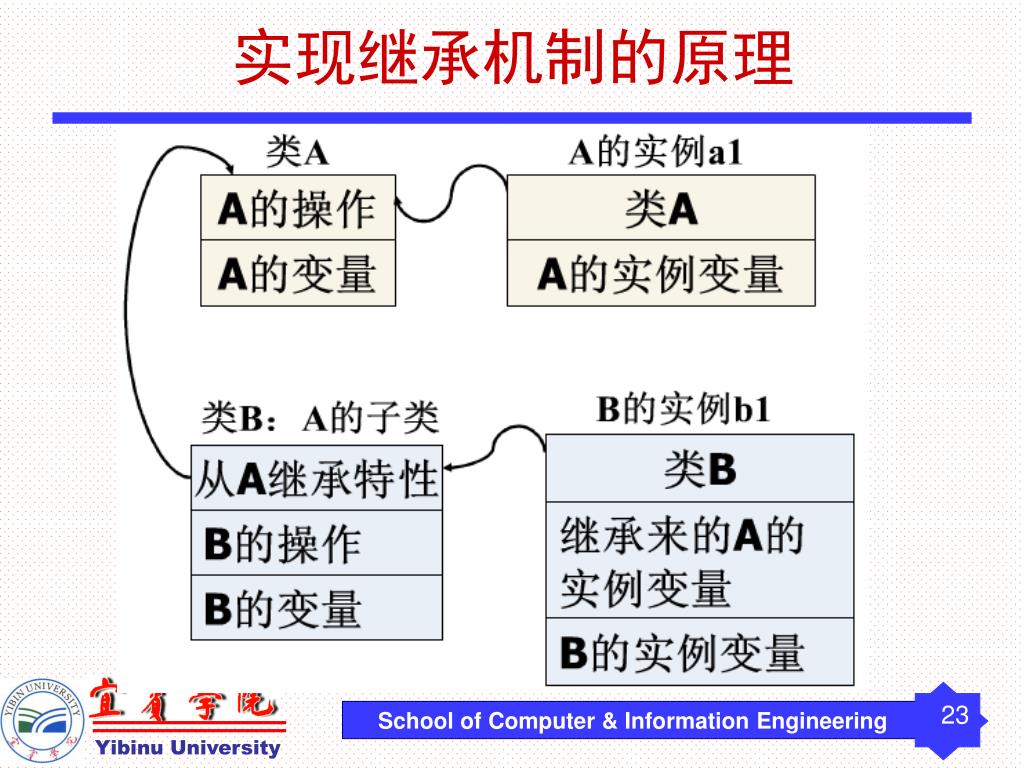 实现继承机制的原理

类A

A的操作

A的变量

A的实例a1

类A

A的实例变量

类B：A的子类

从A继承特性

B的操作

B的变量

B的实例b1

类B

继承来的A的实例变量

B的实例变量

YIBIN UNIVERSITY

宜宾学院

Yibinu University

School of Computer & Information Engineering

23